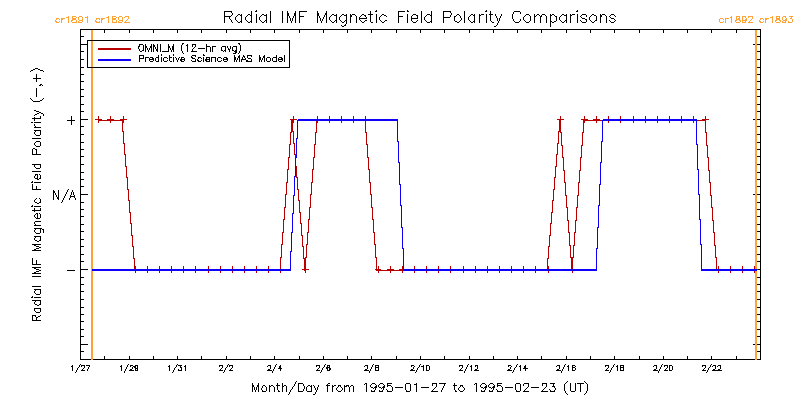 cr1891 cr1892

Radial IMF Magnetic Field Polarity Comparisons

cr1892 cr1893

OMNI_M (12-hr avg)
Predictive Science MAS Model

Radial IMF Magnetic Field Polarity (−,+)

+

N/A

−

1/27
1/29
1/31
2/2
2/4
2/6
2/8
2/10
2/12
2/14
2/16
2/18
2/20
2/22

Month/Day from 1995-01-27 to 1995-02-23 (UT)